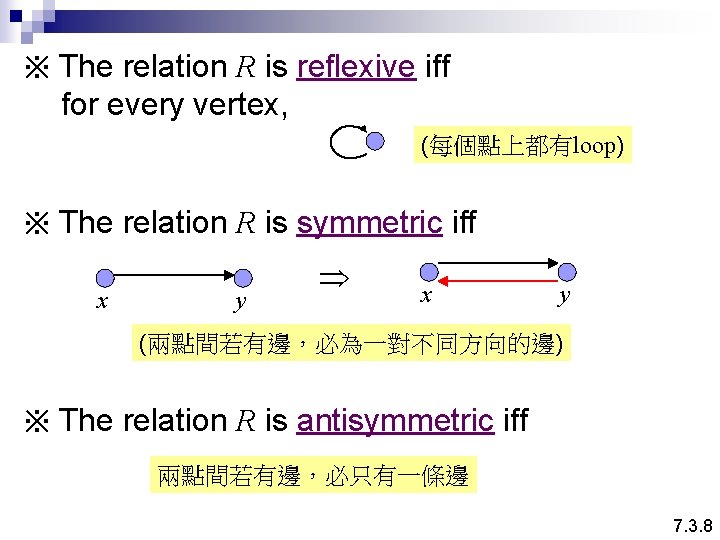 ※ The relation $R$ is reflexive iff for every vertex,

(每個點上都有loop)

※ The relation $R$ is symmetric iff

$x$ $y$ $\Rightarrow$ $x$ $y$

(兩點間若有邊，必為一對不同方向的邊)

※ The relation $R$ is antisymmetric iff

兩點間若有邊，必只有一條邊

7.3.8